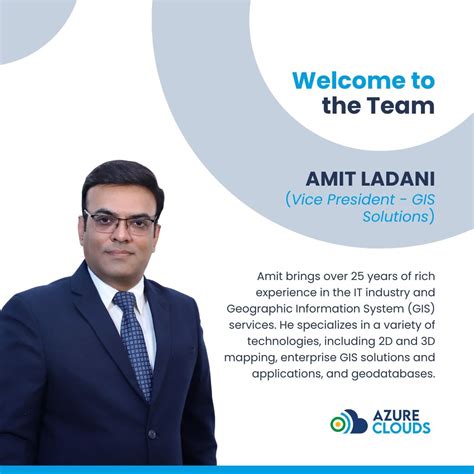 Welcome to the Team

AMIT LADANI
(Vice President - GIS Solutions)

Amit brings over 25 years of rich experience in the IT industry and Geographic Information System (GIS) services. He specializes in a variety of technologies, including 2D and 3D mapping, enterprise GIS solutions and applications, and geodatabases.

AZURE CLOUDS